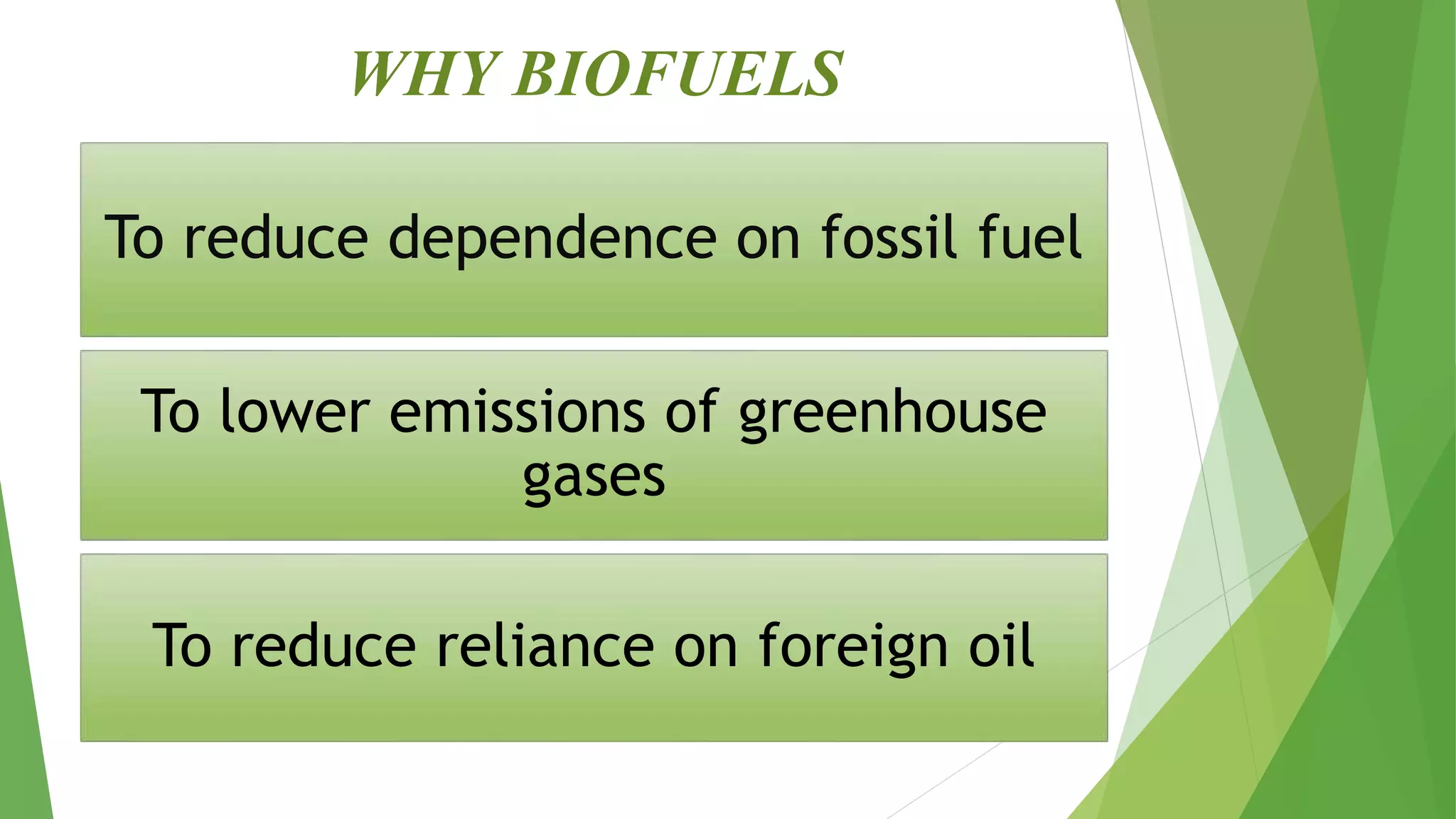 WHY BIOFUELS

To reduce dependence on fossil fuel

To lower emissions of greenhouse gases

To reduce reliance on foreign oil